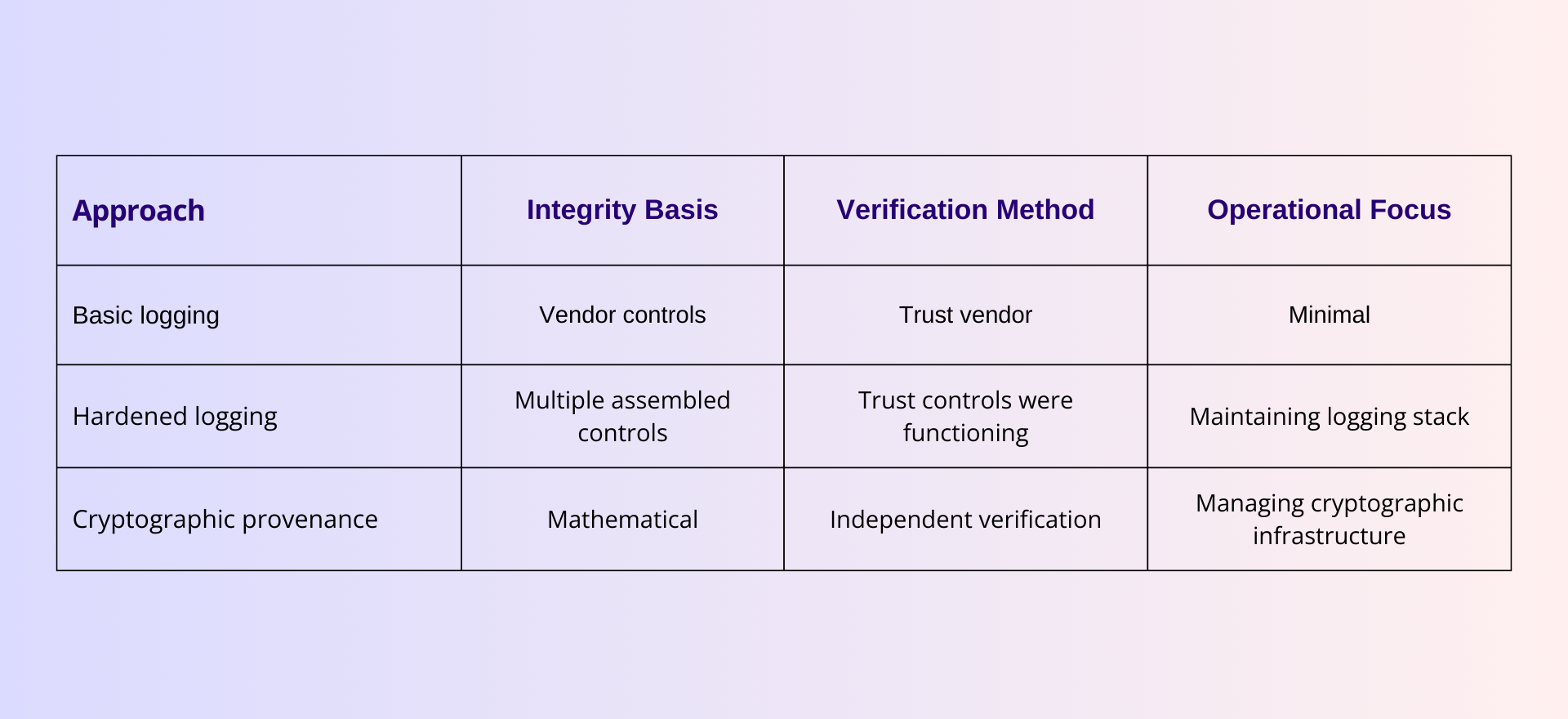 | Approach | Integrity Basis | Verification Method | Operational Focus |
|---|---|---|---|
| Basic logging | Vendor controls | Trust vendor | Minimal |
| Hardened logging | Multiple assembled controls | Trust controls were functioning | Maintaining logging stack |
| Cryptographic provenance | Mathematical | Independent verification | Managing cryptographic infrastructure |